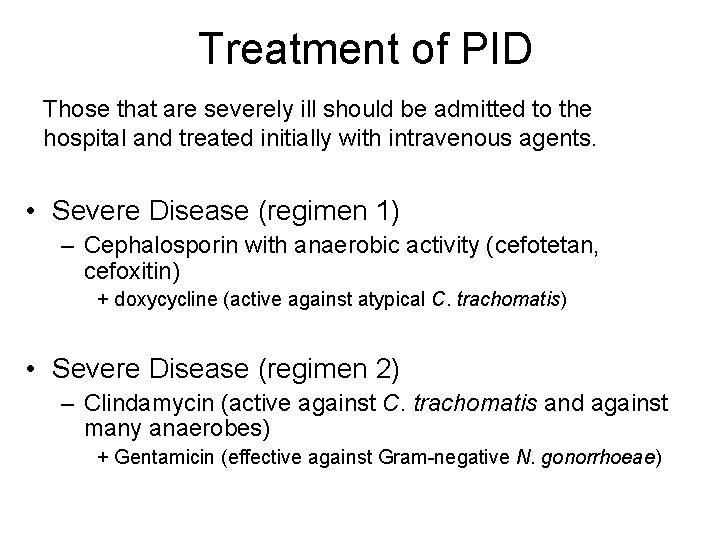 Treatment of PID

Those that are severely ill should be admitted to the hospital and treated initially with intravenous agents.

• Severe Disease (regimen 1)
– Cephalosporin with anaerobic activity (cefotetan, cefoxitin)
+ doxycycline (active against atypical C. trachomatis)

• Severe Disease (regimen 2)
– Clindamycin (active against C. trachomatis and against many anaerobes)
+ Gentamicin (effective against Gram-negative N. gonorrhoeae)